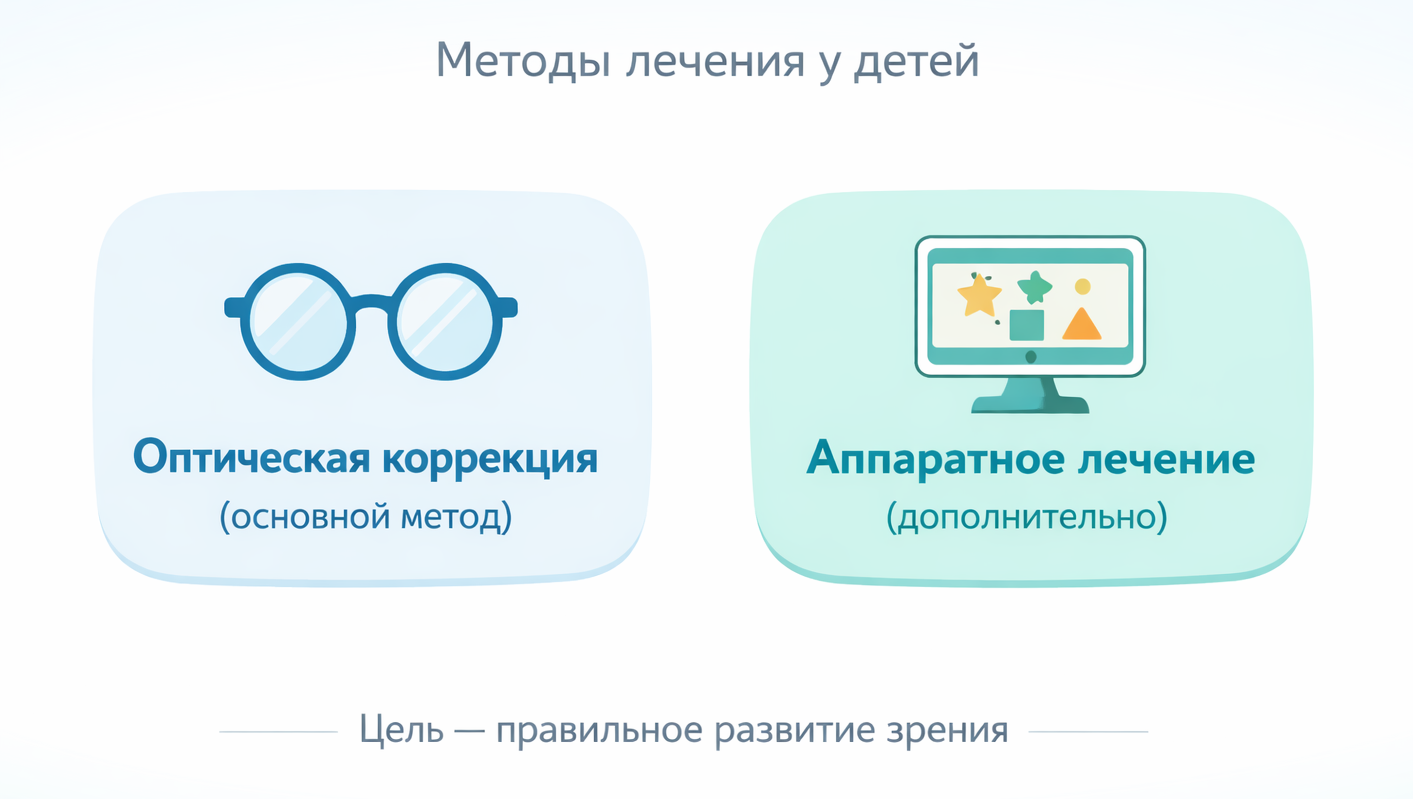 Методы лечения у детей

Оптическая коррекция
(основной метод)

Аппаратное лечение
(дополнительно)

Цель — правильное развитие зрения